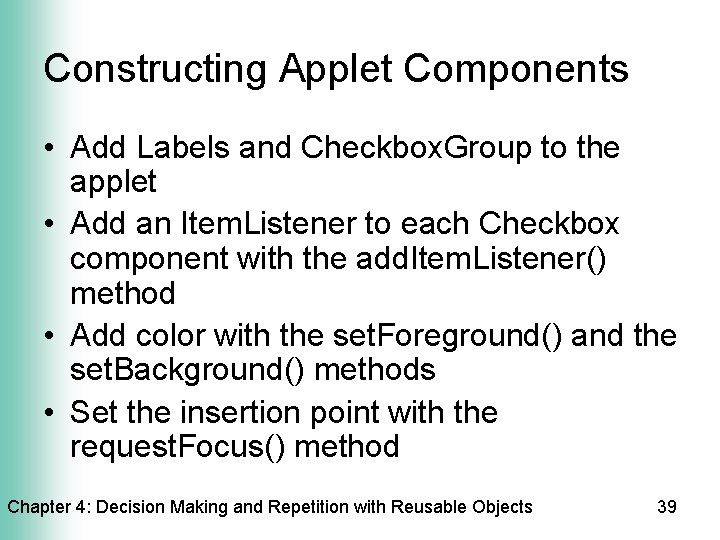 Constructing Applet Components

• Add Labels and CheckboxGroup to the applet
• Add an ItemListener to each Checkbox component with the addItemListener() method
• Add color with the setForeground() and the setBackground() methods
• Set the insertion point with the requestFocus() method

Chapter 4: Decision Making and Repetition with Reusable Objects 39